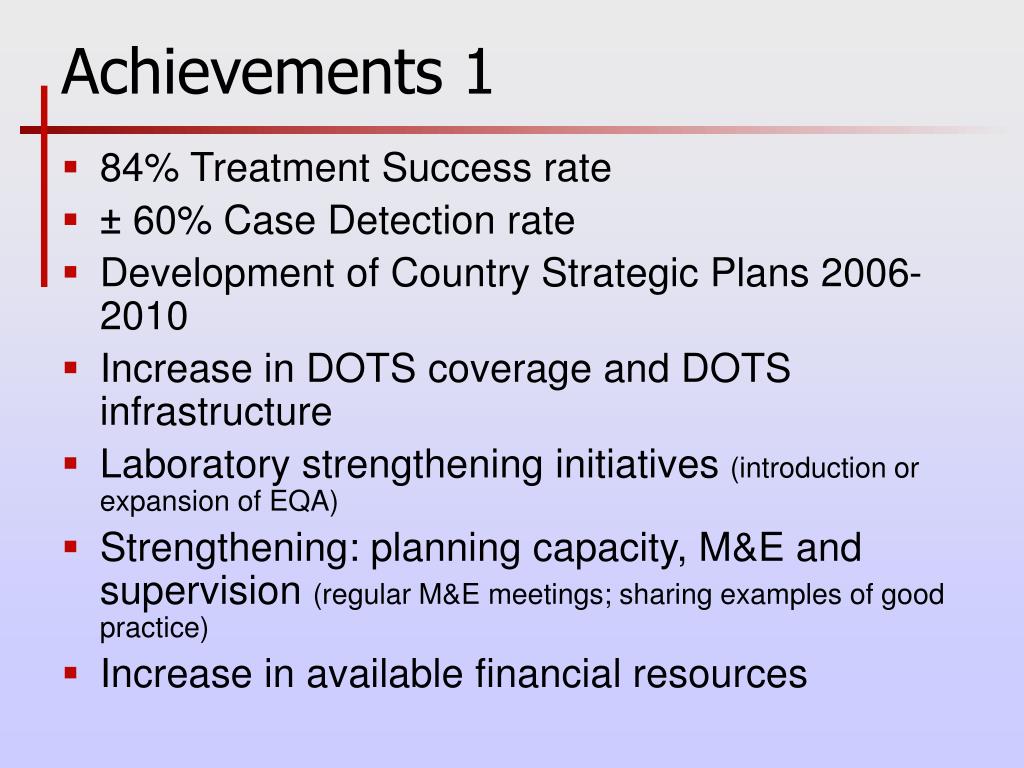 Achievements 1

- 84% Treatment Success rate
- ± 60% Case Detection rate
- Development of Country Strategic Plans 2006-2010
- Increase in DOTS coverage and DOTS infrastructure
- Laboratory strengthening initiatives (introduction or expansion of EQA)
- Strengthening: planning capacity, M&E and supervision (regular M&E meetings; sharing examples of good practice)
- Increase in available financial resources